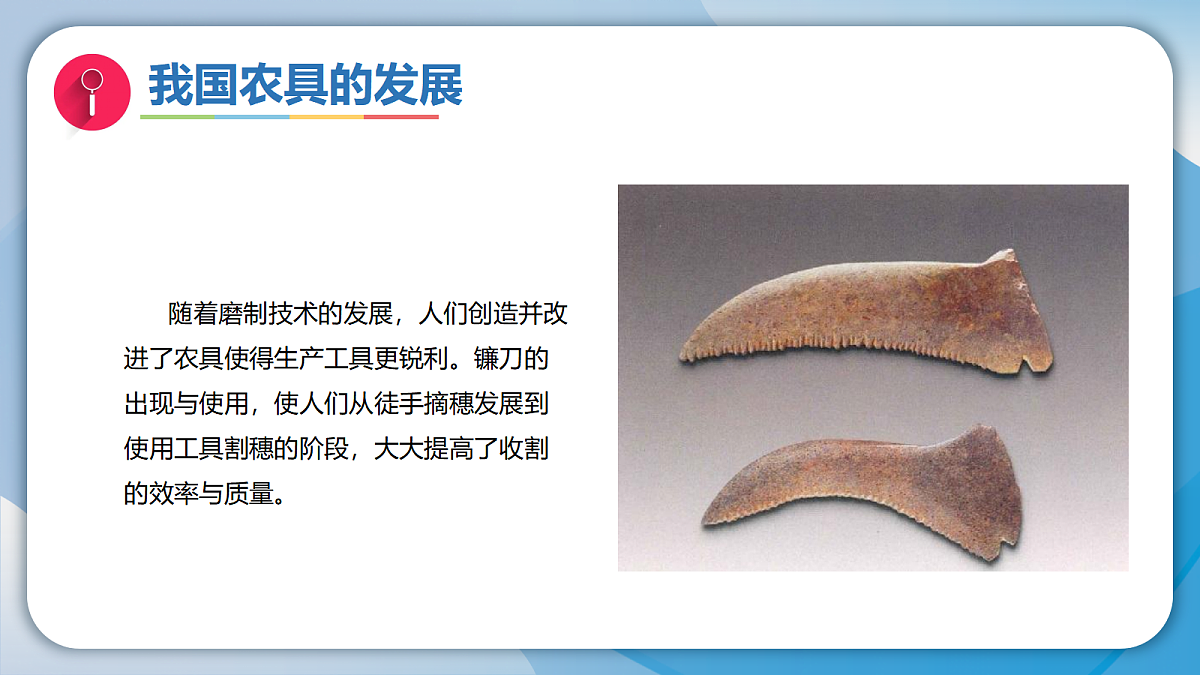 我国农具的发展

随着磨制技术的发展，人们创造并改进了农具使得生产工具更锐利。镰刀的出现与使用，使人们从徒手摘穗发展到使用工具割穗的阶段，大大提高了收割的效率与质量。